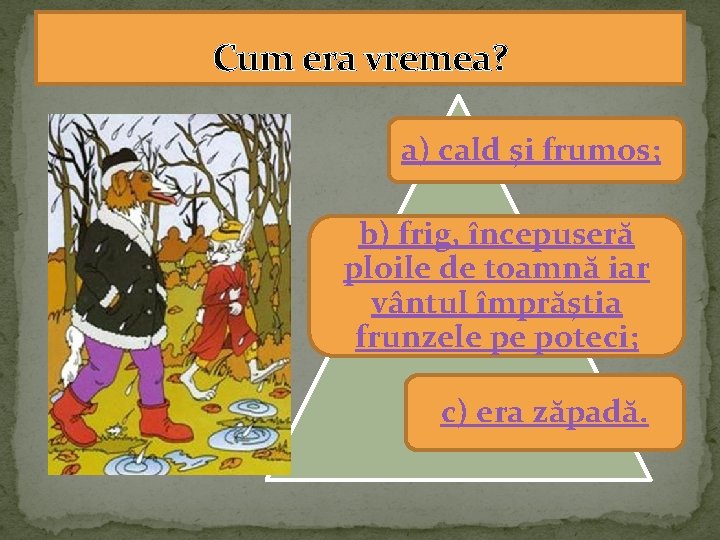 Cum era vremea?

a) cald și frumos;

b) frig, începuseră ploile de toamnă iar vântul împrăștia frunzele pe poteci;

c) era zăpadă.